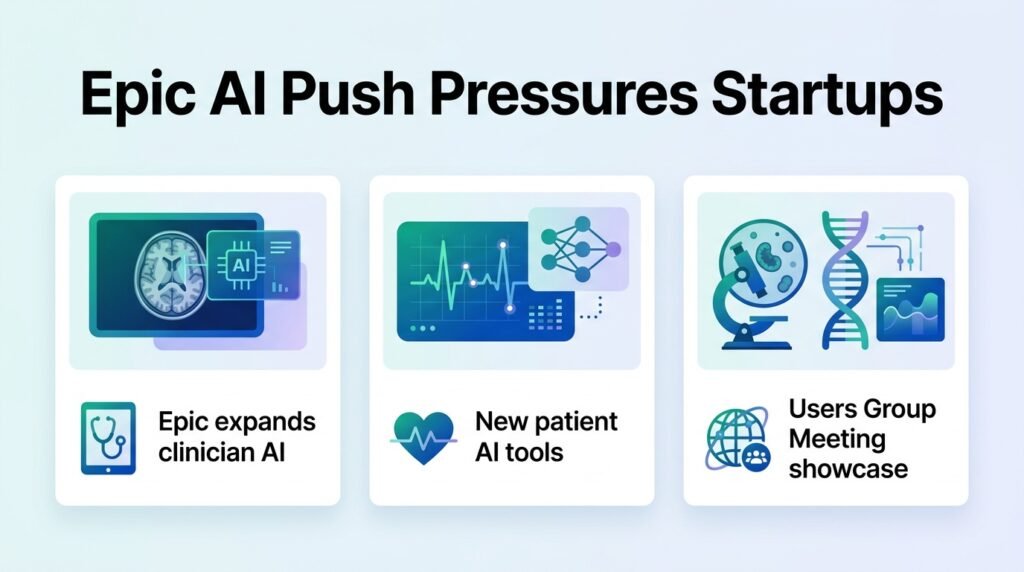 Epic AI Push Pressures Startups

AI

Epic expands clinician AI

New patient AI tools

Users Group Meeting showcase